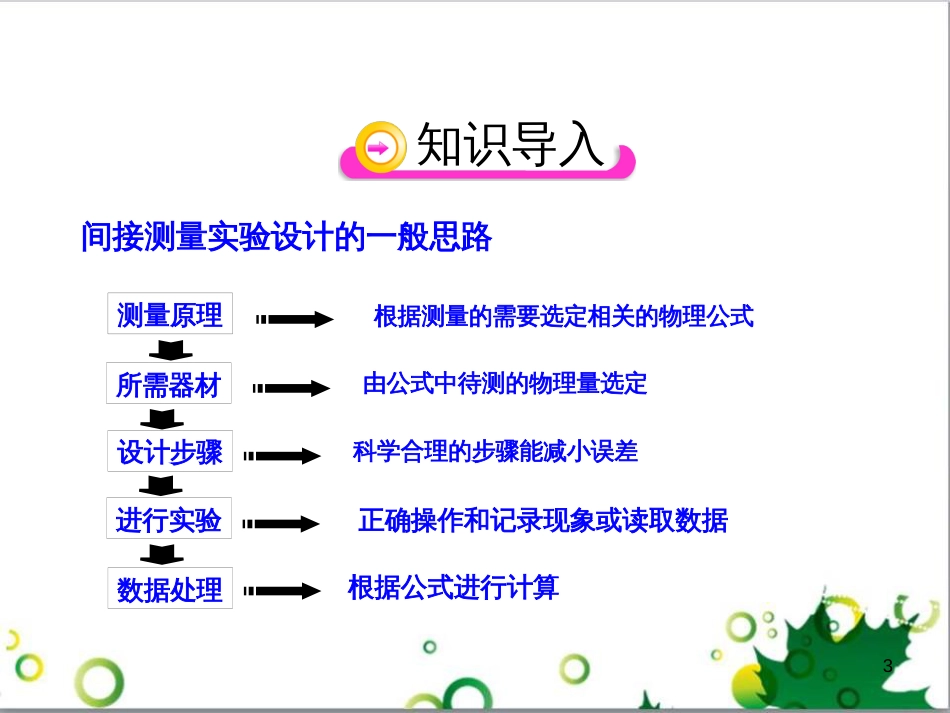 知识导入

间接测量实验设计的一般思路

测量原理 根据测量的需要选定相关的物理公式

所需器材 由公式中待测的物理量选定

设计步骤 科学合理的步骤能减小误差

进行实验 正确操作和记录现象或读取数据

数据处理 根据公式进行计算

3